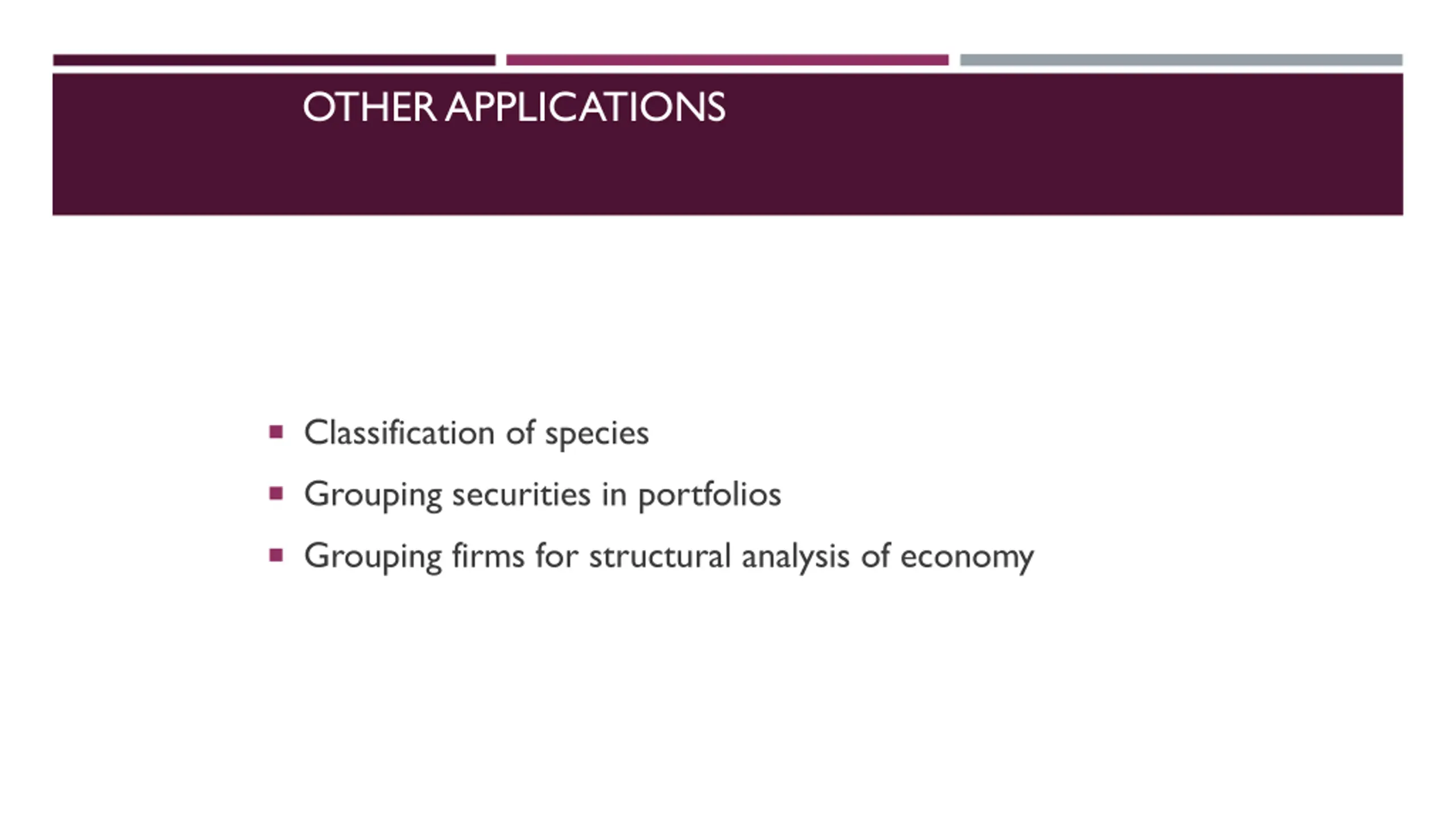 OTHER APPLICATIONS

- Classification of species
- Grouping securities in portfolios
- Grouping firms for structural analysis of economy